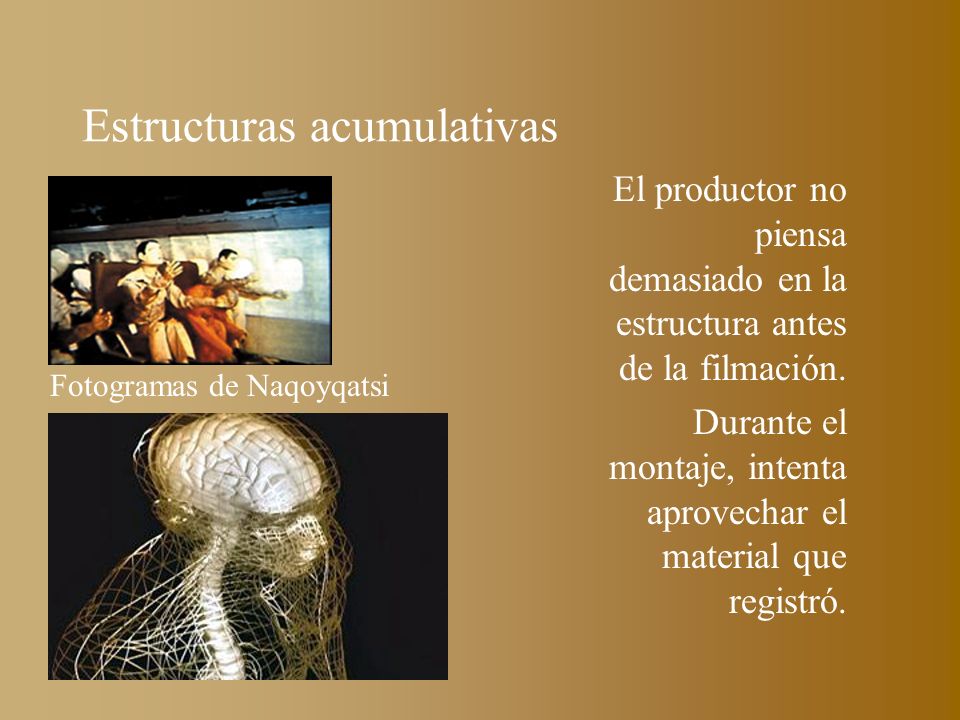 Estructuras acumulativas

Fotogramas de Naqoyqatsi

El productor no piensa demasiado en la estructura antes de la filmación.

Durante el montaje, intenta aprovechar el material que registró.